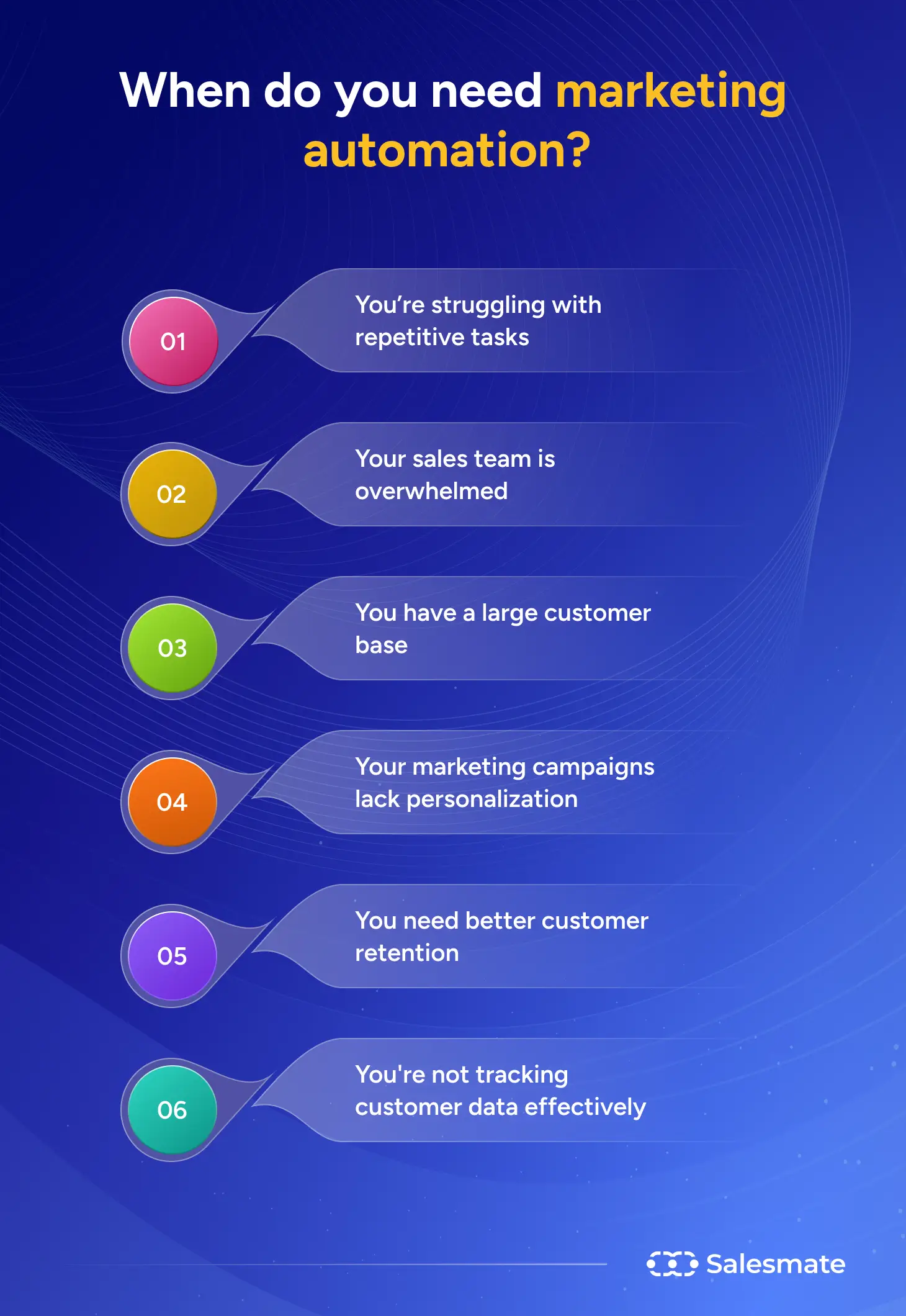 When do you need marketing automation?

01 You’re struggling with repetitive tasks

02 Your sales team is overwhelmed

03 You have a large customer base

04 Your marketing campaigns lack personalization

05 You need better customer retention

06 You're not tracking customer data effectively

Salesmate